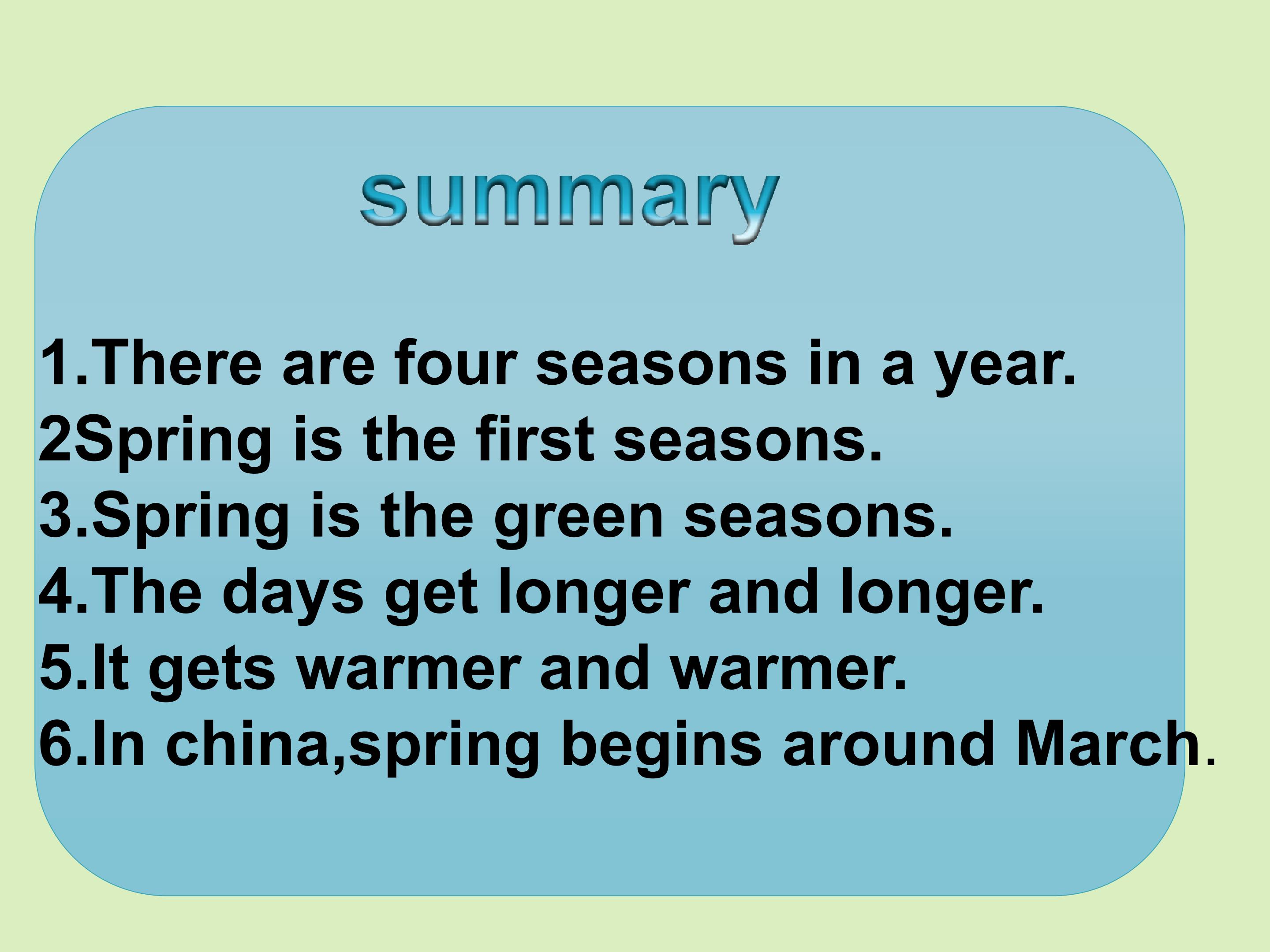 summary

1.There are four seasons in a year.
2Spring is the first seasons.
3.Spring is the green seasons.
4.The days get longer and longer.
5.It gets warmer and warmer.
6.In china,spring begins around March.